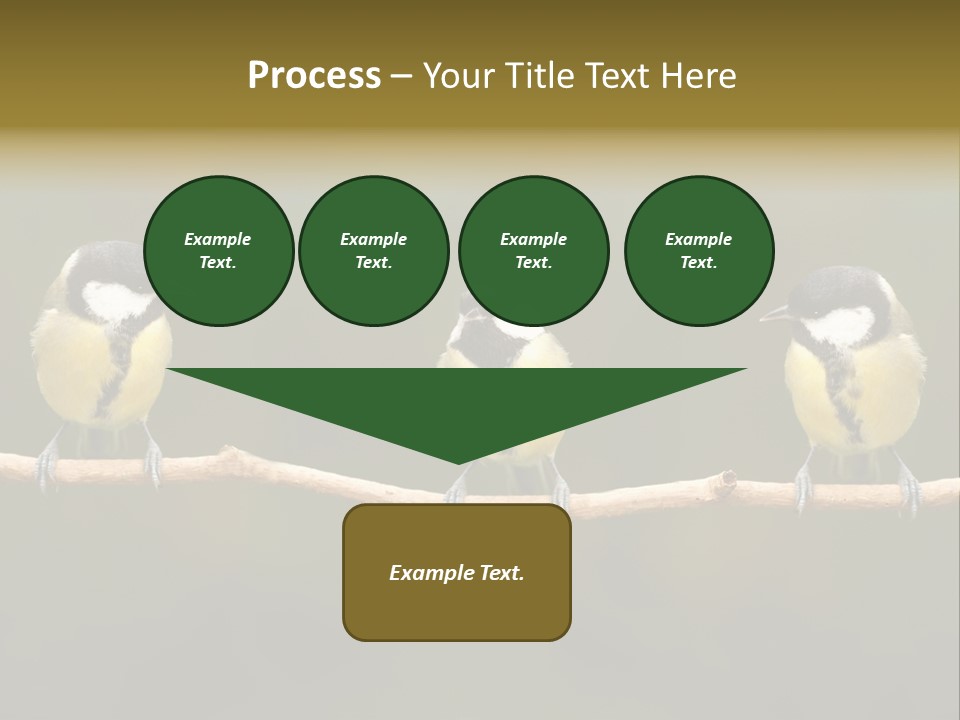 Process – Your Title Text Here

Example Text.

Example Text.

Example Text.

Example Text.

Example Text.